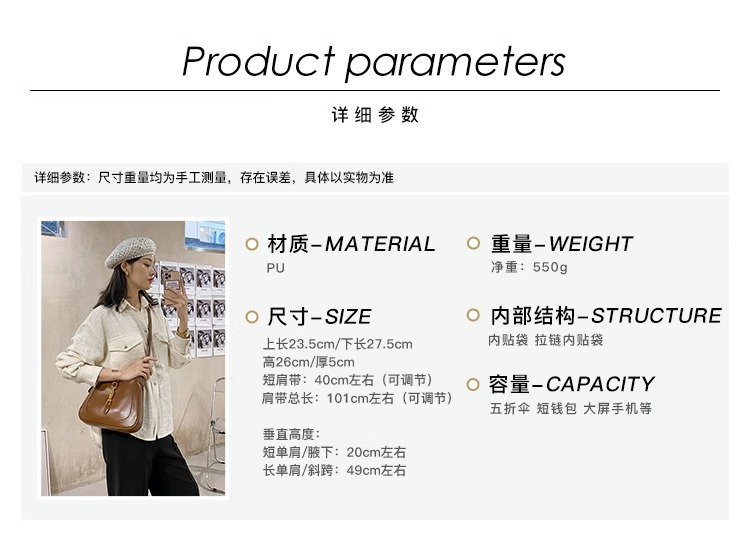 Product parameters

详细参数

详细参数：尺寸重量均为手工测量，存在误差，具体以实物为准

材质-MATERIAL
PU

尺寸-SIZE
上长23.5cm/下长27.5cm
高26cm/厚5cm
短肩带：40cm左右（可调节）
肩带总长：101cm左右（可调节）

垂直高度：
短单肩/腋下：20cm左右
长单肩/斜跨：49cm左右

重量-WEIGHT
净重：550g

内部结构-STRUCTURE
内贴袋 拉链内贴袋

容量-CAPACITY
五折伞 短钱包 大屏手机等